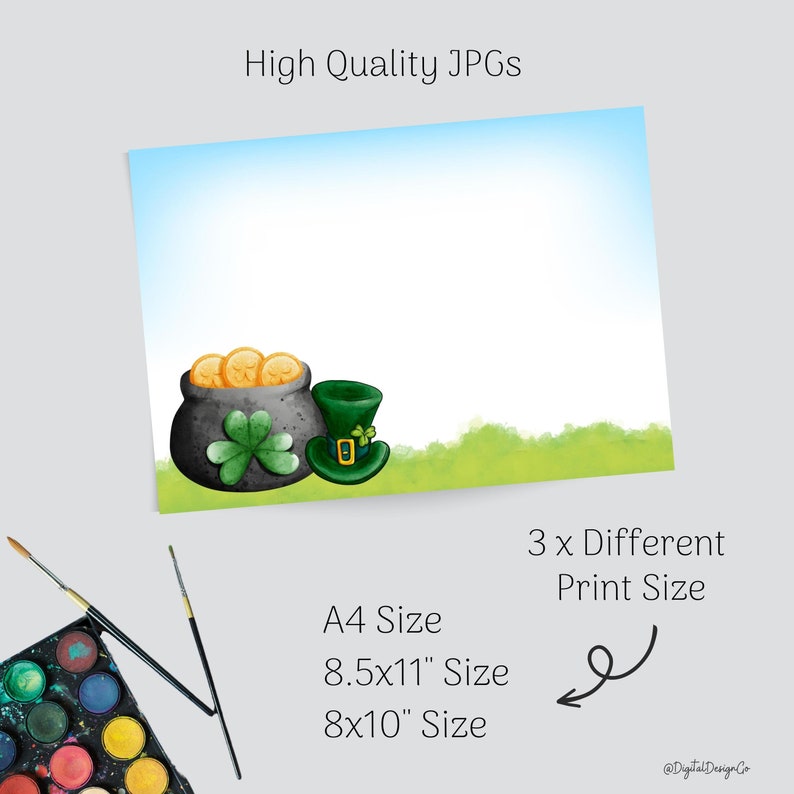 High Quality JPGs

3 x Different Print Size

A4 Size
8.5x11" Size
8x10" Size

@DigitalDesignCo